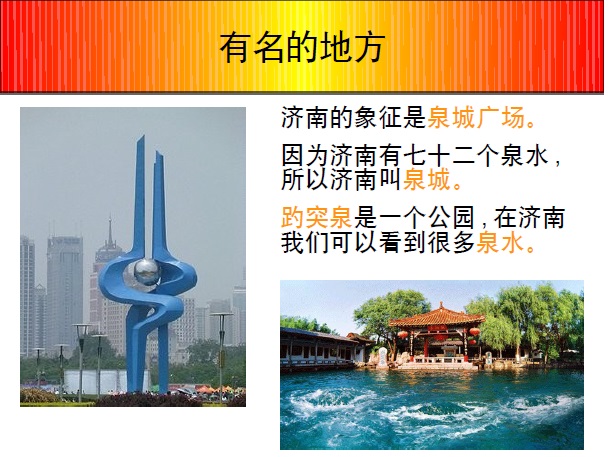 有名的地方

济南的象征是泉城广场。

因为济南有七十二个泉水，所以济南叫泉城。

趵突泉是一个公园，在济南我们可以看到很多泉水。